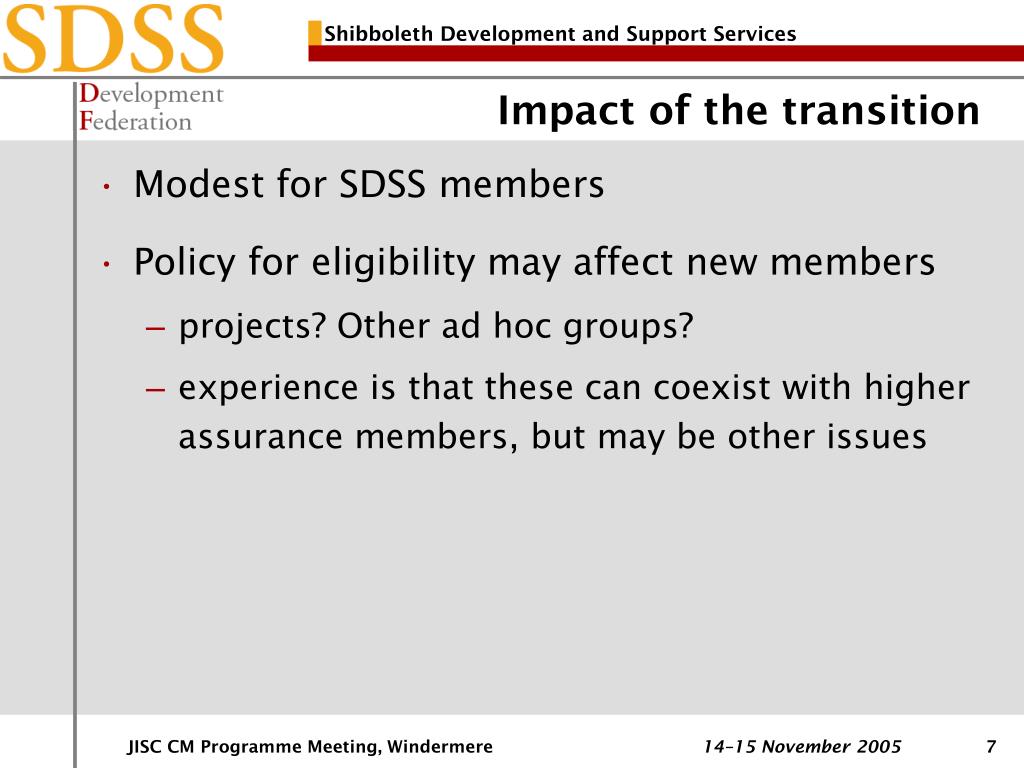 SDSS

Shibboleth Development and Support Services

Development
Federation

Impact of the transition

• Modest for SDSS members

• Policy for eligibility may affect new members

– projects? Other ad hoc groups?

– experience is that these can coexist with higher assurance members, but may be other issues

JISC CM Programme Meeting, Windermere

14–15 November 2005

7